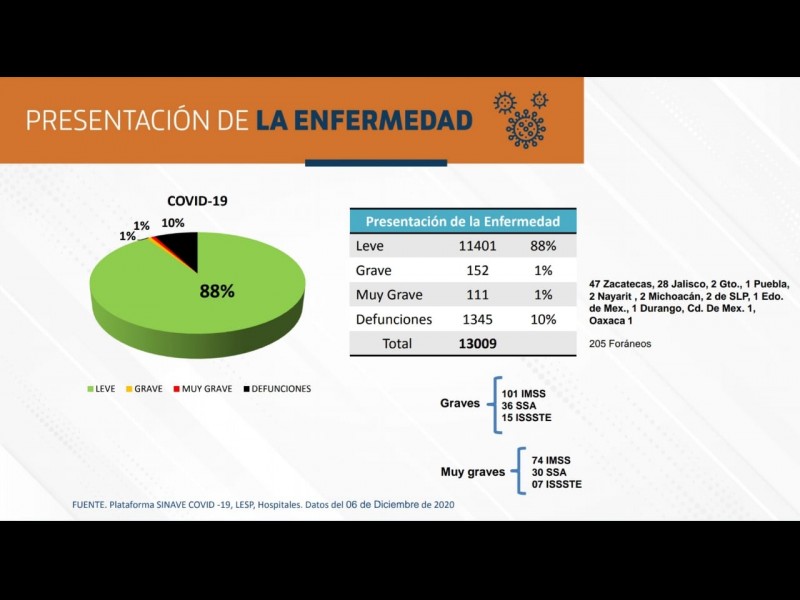 PRESENTACIÓN DE LA ENFERMEDAD

COVID-19

1%
1%
10%
88%

LEVE GRAVE MUY GRAVE DEFUNCIONES

| Presentación de la Enfermedad | | |
|---|---|---|
| Leve | 11401 | 88% |
| Grave | 152 | 1% |
| Muy Grave | 111 | 1% |
| Defunciones | 1345 | 10% |
| Total | 13009 | |

47 Zacatecas, 28 Jalisco, 2 Gto., 1 Puebla, 2 Nayarit , 2 Michoacán, 2 de SLP, 1 Edo. de Mex., 1 Durango, Cd. De Mex. 1, Oaxaca 1

205 Foráneos

Graves
101 IMSS
36 SSA
15 ISSSTE

Muy graves
74 IMSS
30 SSA
07 ISSSTE

FUENTE. Plataforma SINAVE COVID -19, LESP, Hospitales. Datos del 06 de Diciembre de 2020